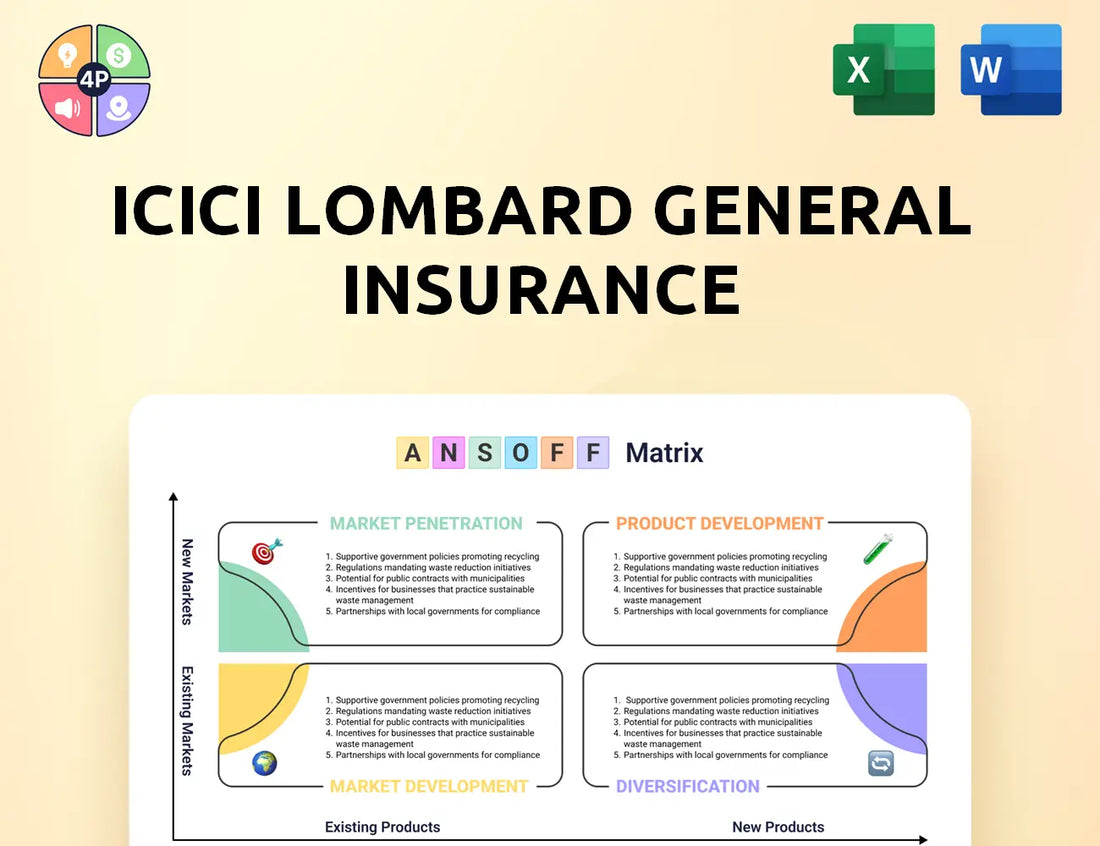 4P

X

W

ICICI LOMBARD GENERAL INSURANCE

A N S O F F Matrix

New Markets

Existing Markets

MARKET PENETRATION

1. Supportive government policies promoting recycling
2. Regulations mandating waste reduction initiatives
3. Potential for public contracts with municipalities
4. Incentives for businesses that practice sustainable waste management
5. Partnerships with local governments for compliance

PRODUCT DEVELOPMENT

1. Supportive government policies promoting recycling
2. Regulations mandating waste reduction initiatives
3. Potential for public contracts with municipalities
4. Incentives for businesses that practice sustainable waste management
5. Partnerships with local governments for compliance

1. Supportive government policies promoting recycling
2. Regulations mandating waste reduction initiatives
3. Potential for public contracts with municipalities
4. Incentives for businesses that practice sustainable waste management
5. Partnerships with local governments for compliance

MARKET DEVELOPMENT

1. Supportive government policies promoting recycling
2. Regulations mandating waste reduction initiatives
3. Potential for public contracts with municipalities
4. Incentives for businesses that practice sustainable waste management
5. Partnerships with local governments for compliance

DIVERSIFICATION

Existing Products

New Products